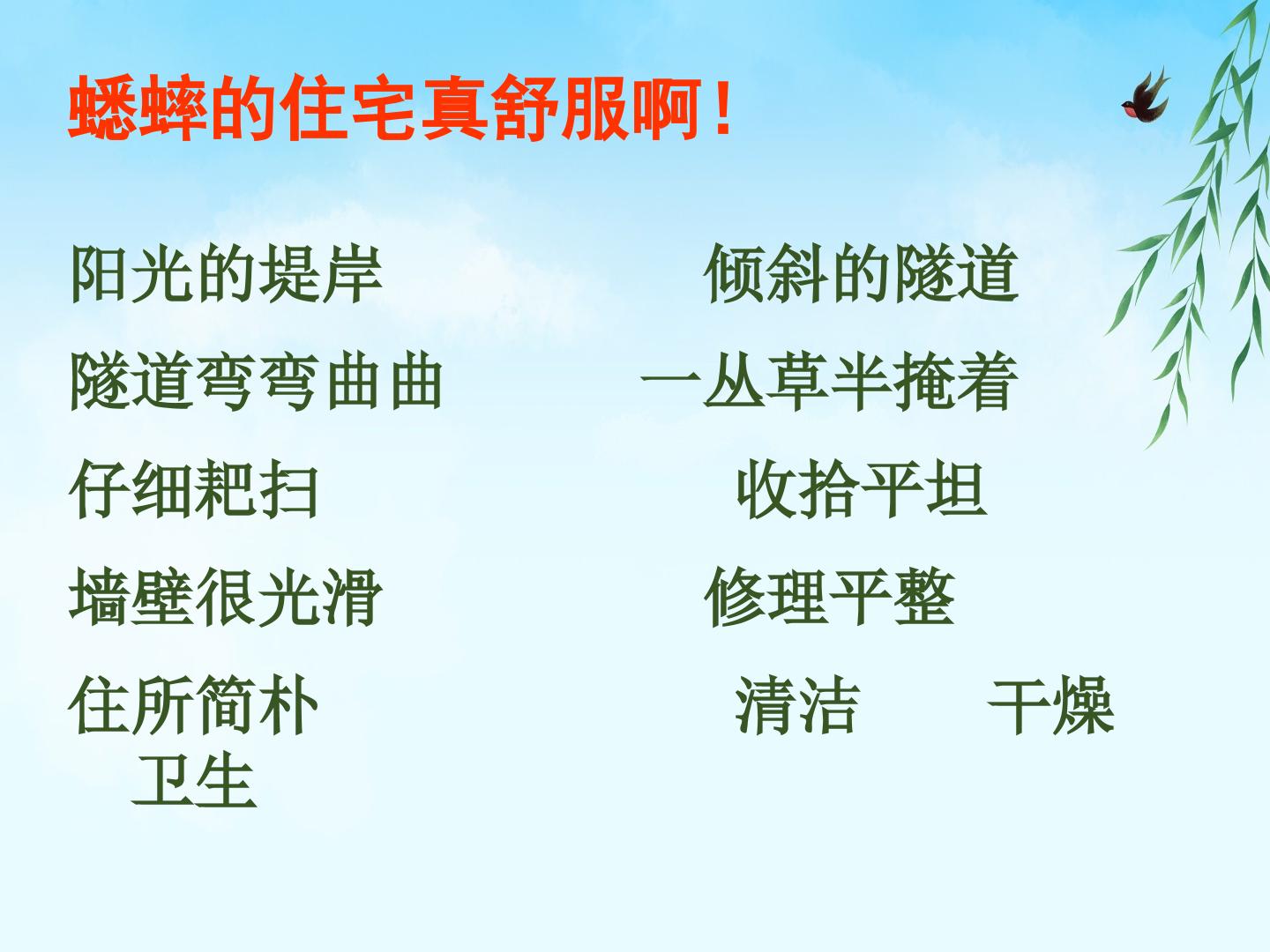 蟋蟀的住宅真舒服啊！

阳光的堤岸 倾斜的隧道

隧道弯弯曲曲 一丛草半掩着

仔细耙扫 收拾平坦

墙壁很光滑 修理平整

住所简朴 清洁 干燥 卫生